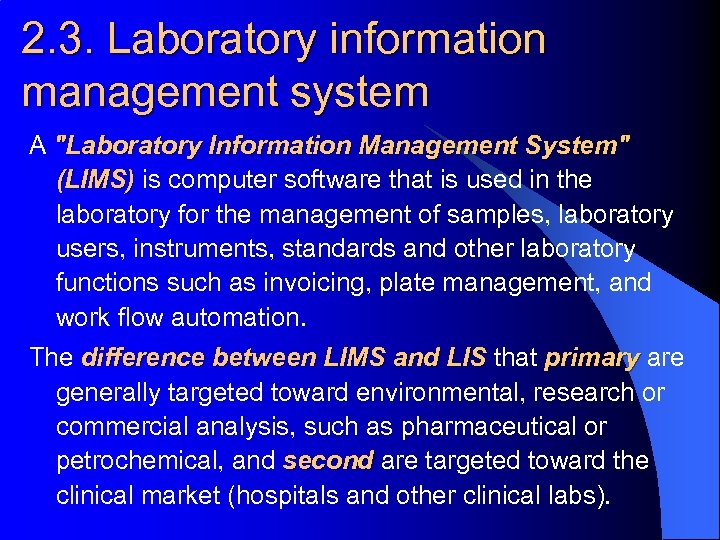 2.3. Laboratory information management system

A "Laboratory Information Management System" (LIMS) is computer software that is used in the laboratory for the management of samples, laboratory users, instruments, standards and other laboratory functions such as invoicing, plate management, and work flow automation.

The difference between LIMS and LIS that primary are generally targeted toward environmental, research or commercial analysis, such as pharmaceutical or petrochemical, and second are targeted toward the clinical market (hospitals and other clinical labs).